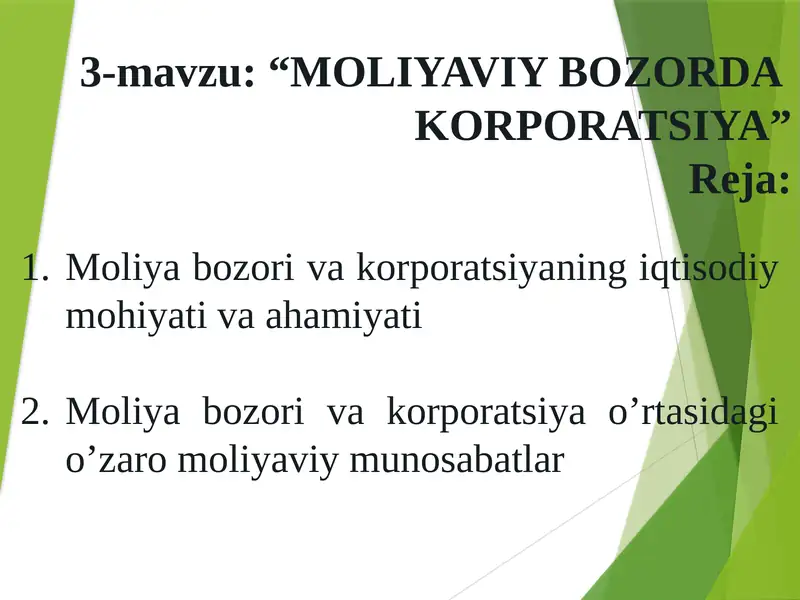 3-mavzu: “MOLIYAVIY BOZORDA KORPORATSIYA”
Reja:

1. Moliya bozori va korporatsiyaning iqtisodiy mohiyati va ahamiyati

2. Moliya bozori va korporatsiya o’rtasidagi o’zaro moliyaviy munosabatlar